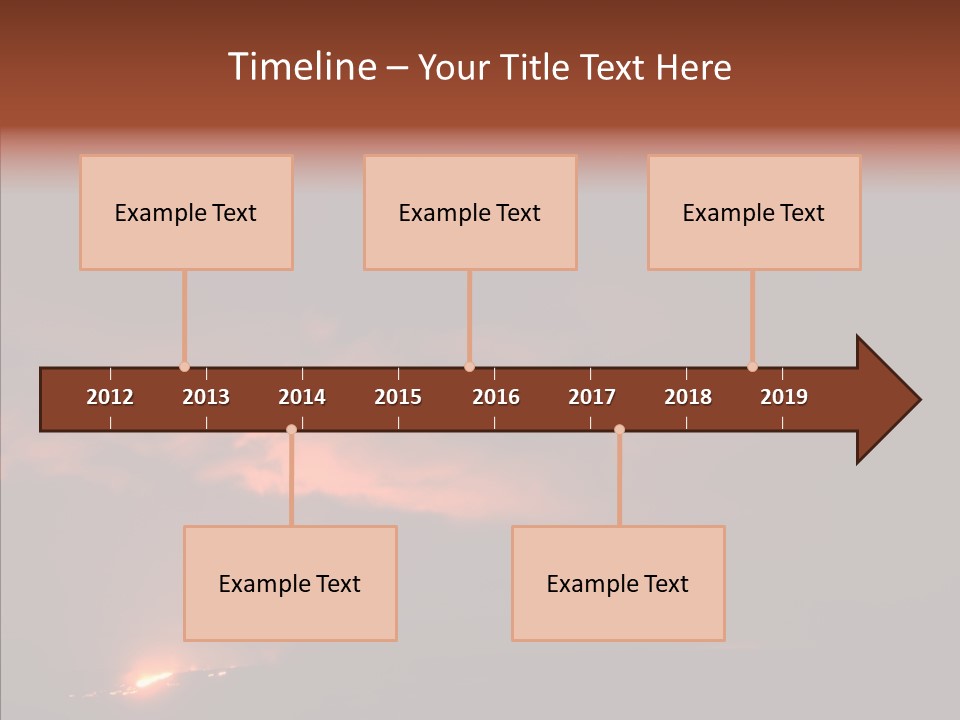 Timeline – Your Title Text Here

Example Text

Example Text

Example Text

2012 2013 2014 2015 2016 2017 2018 2019

Example Text

Example Text